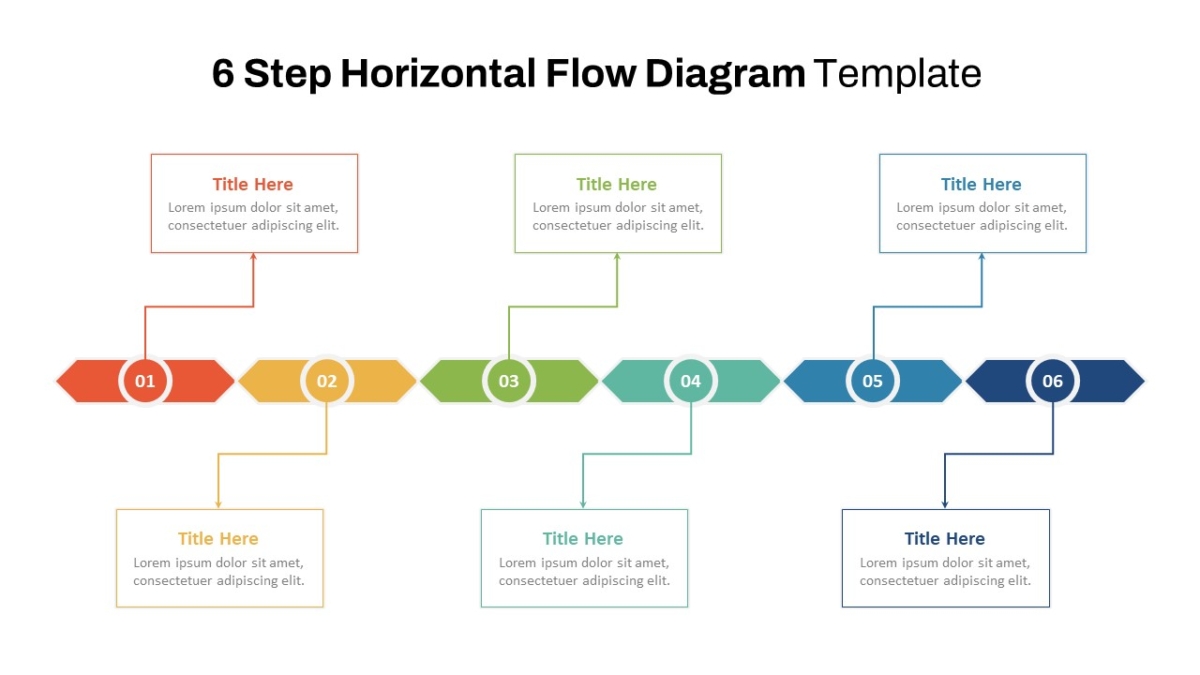 6 Step Horizontal Flow Diagram Template

Title Here
Lorem ipsum dolor sit amet, consectetuer adipiscing elit.

Title Here
Lorem ipsum dolor sit amet, consectetuer adipiscing elit.

Title Here
Lorem ipsum dolor sit amet, consectetuer adipiscing elit.

01
02
03
04
05
06

Title Here
Lorem ipsum dolor sit amet, consectetuer adipiscing elit.

Title Here
Lorem ipsum dolor sit amet, consectetuer adipiscing elit.

Title Here
Lorem ipsum dolor sit amet, consectetuer adipiscing elit.